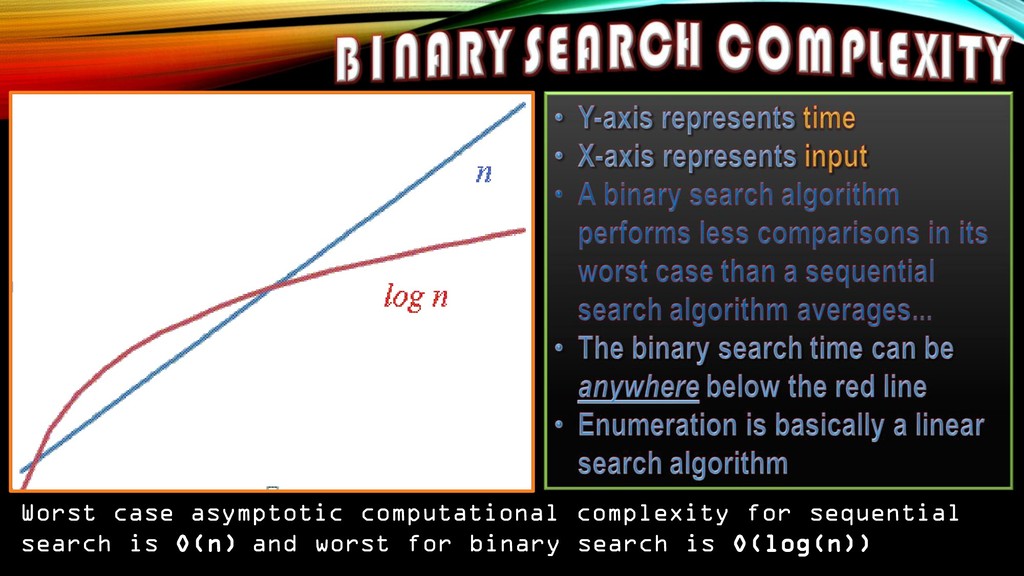 BINARY SEARCH COMPLEXITY

$n$

$\log n$

• Y-axis represents time
• X-axis represents input
• A binary search algorithm performs less comparisons in its worst case than a sequential search algorithm averages...
• The binary search time can be anywhere below the red line
• Enumeration is basically a linear search algorithm

Worst case asymptotic computational complexity for sequential search is O(n) and worst for binary search is O(log(n))